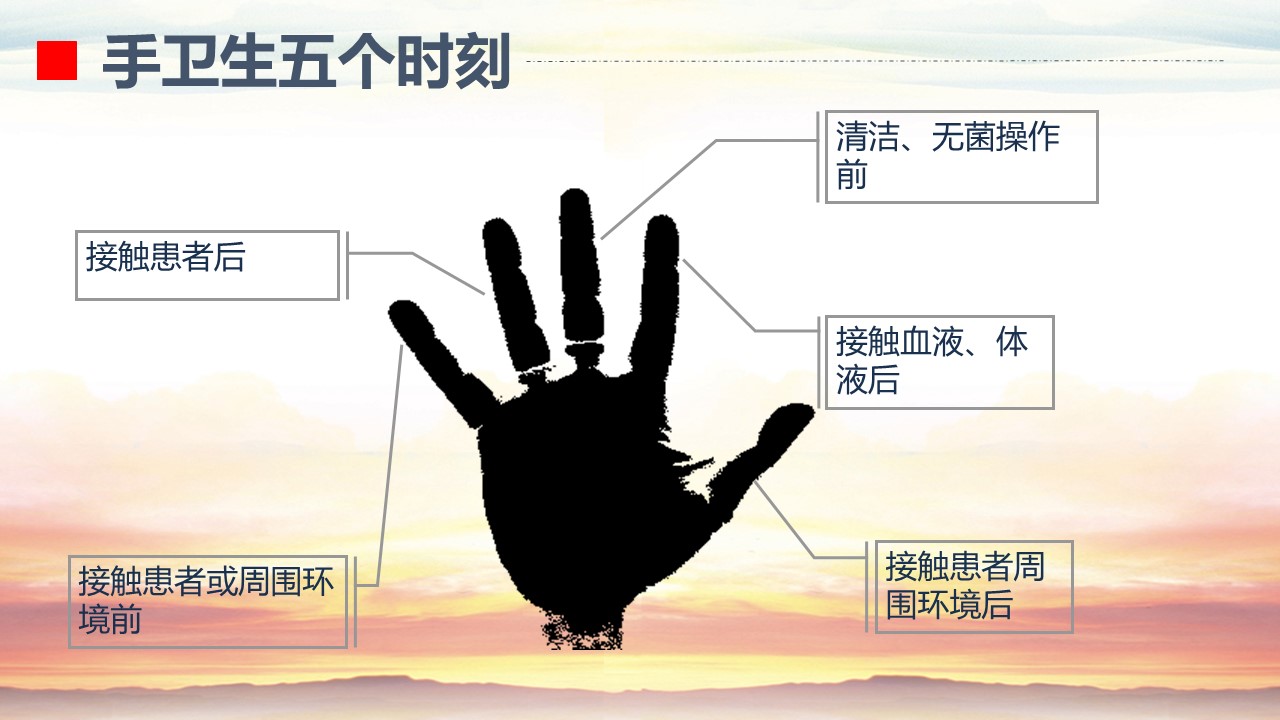 手卫生五个时刻

清洁、无菌操作前

接触患者后

接触血液、体液后

接触患者或周围环境前

接触患者周围环境后